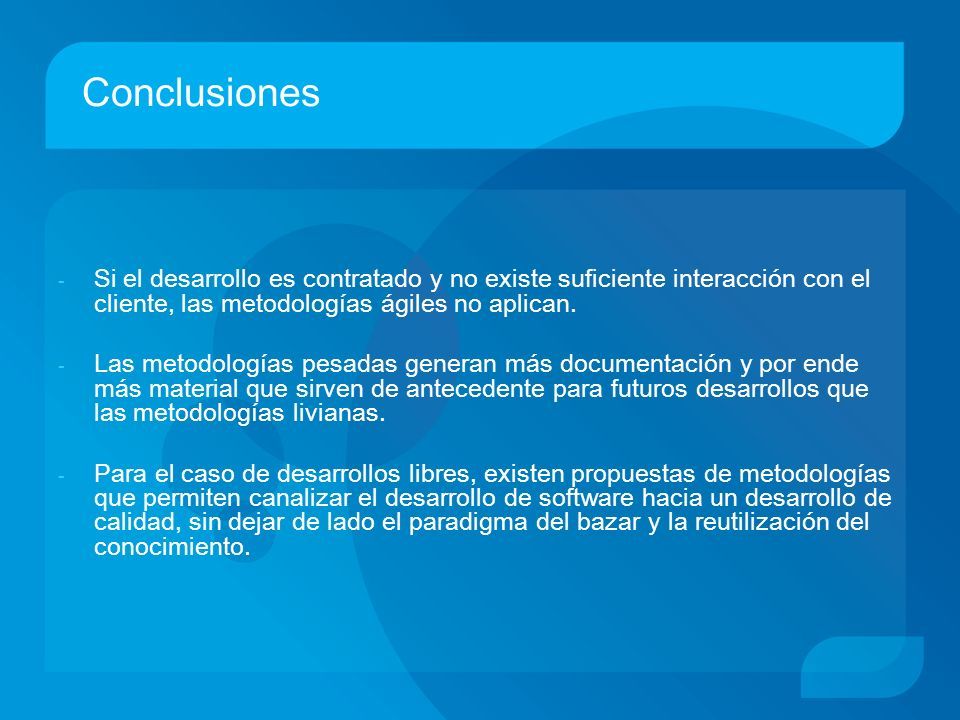 Conclusiones

- Si el desarrollo es contratado y no existe suficiente interacción con el cliente, las metodologías ágiles no aplican.

- Las metodologías pesadas generan más documentación y por ende más material que sirven de antecedente para futuros desarrollos que las metodologías livianas.

- Para el caso de desarrollos libres, existen propuestas de metodologías que permiten canalizar el desarrollo de software hacia un desarrollo de calidad, sin dejar de lado el paradigma del bazar y la reutilización del conocimiento.